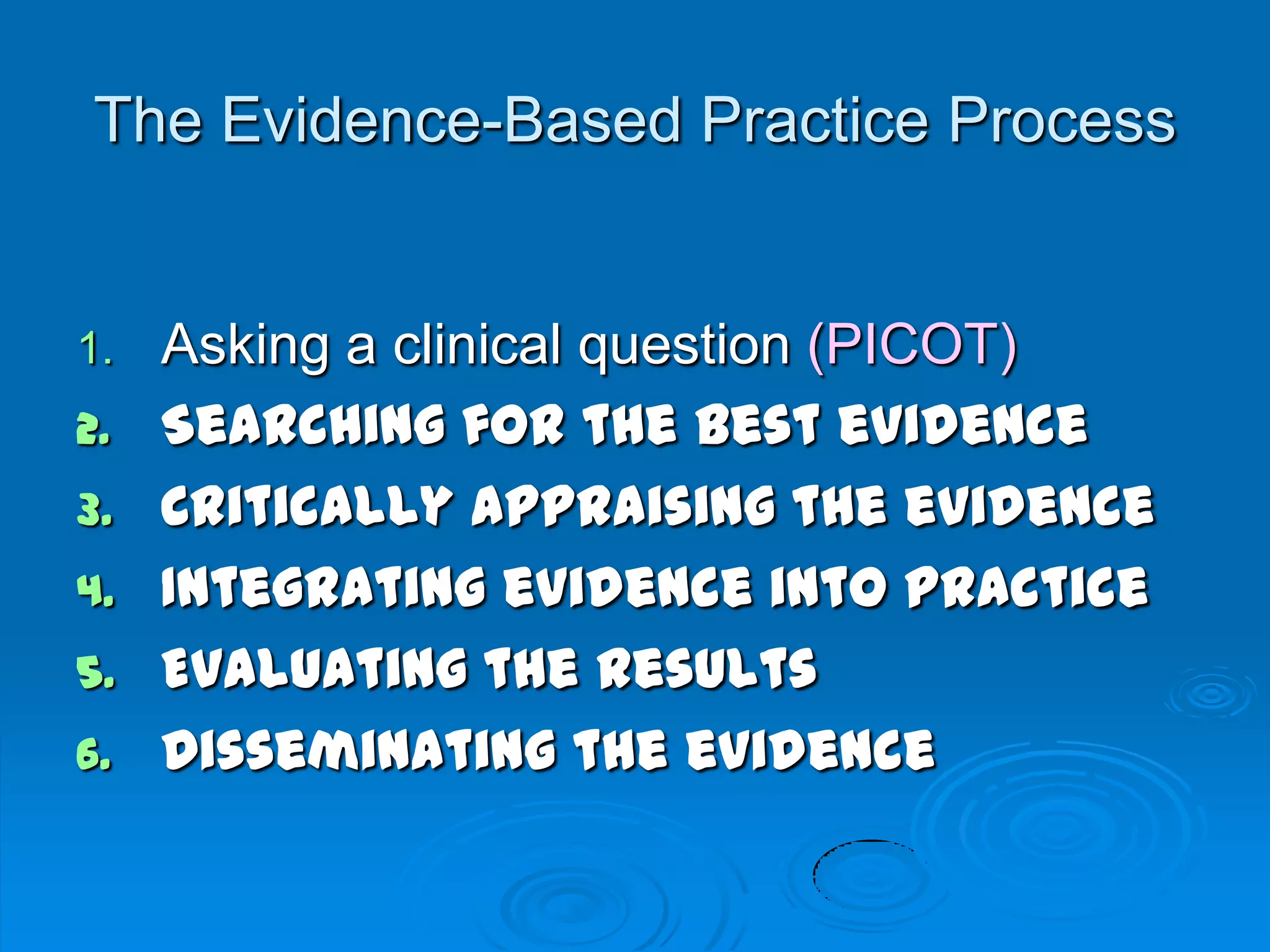 The Evidence-Based Practice Process

1. Asking a clinical question (PICOT)
2. SEARCHING FOR THE BEST EVIDENCE
3. CRITICALLY APPRAISING THE EVIDENCE
4. INTEGRATING EVIDENCE INTO PRACTICE
5. EVALUATING THE RESULTS
6. DISSEMINATING THE EVIDENCE